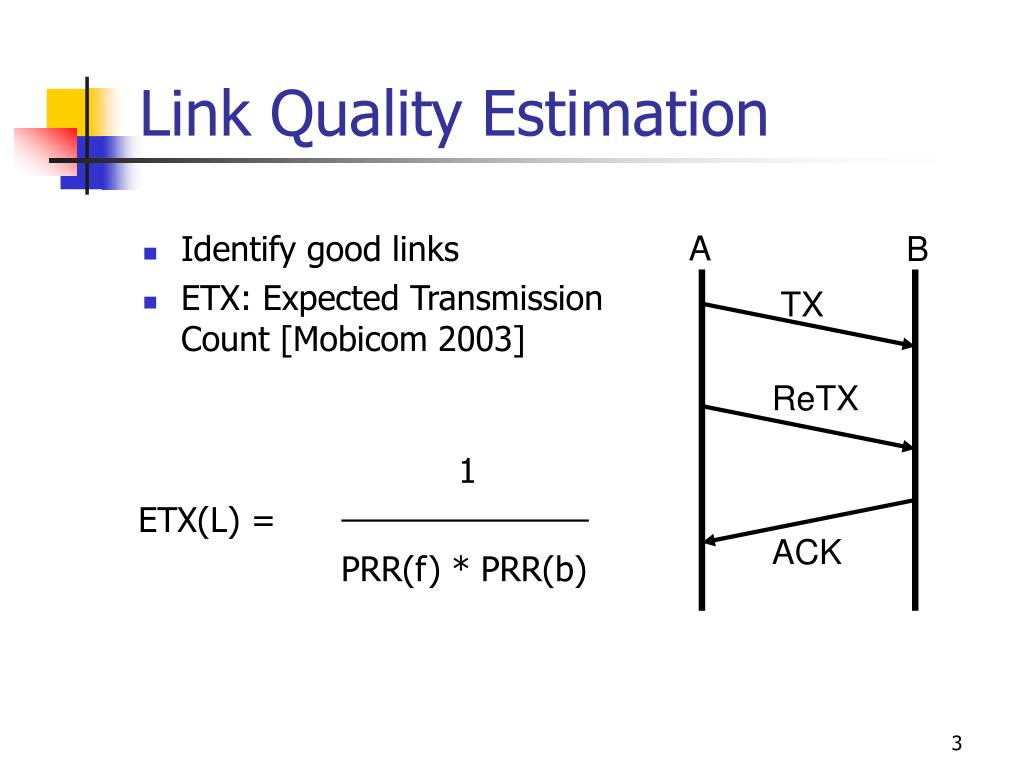 Link Quality Estimation

- Identify good links
- ETX: Expected Transmission Count [Mobicom 2003]

$ETX(L) = \frac{1}{PRR(f) * PRR(b)}$

A

B

TX

ReTX

ACK

3